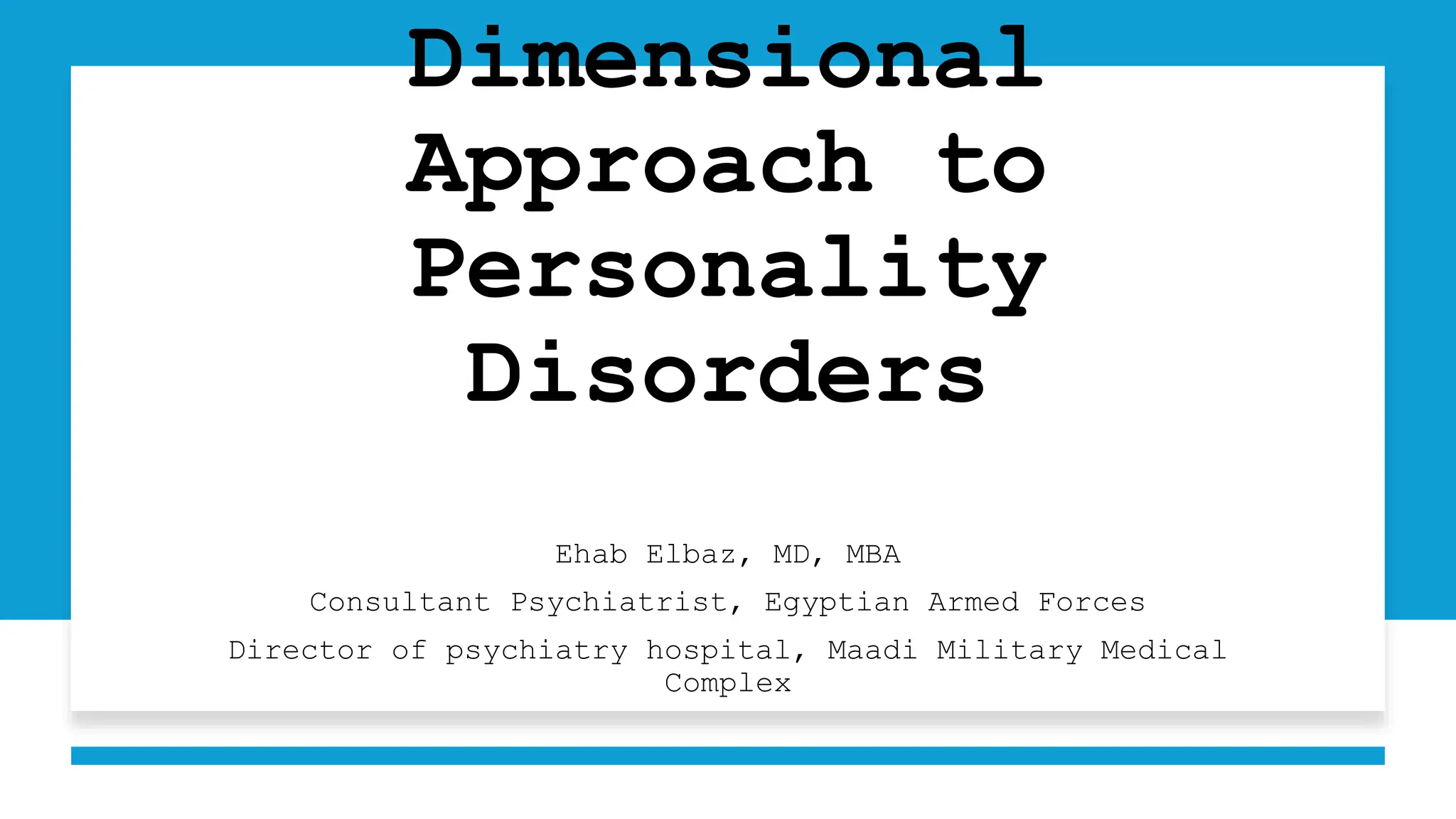 Dimensional Approach to Personality Disorders

Ehab Elbaz, MD, MBA

Consultant Psychiatrist, Egyptian Armed Forces

Director of psychiatry hospital, Maadi Military Medical Complex